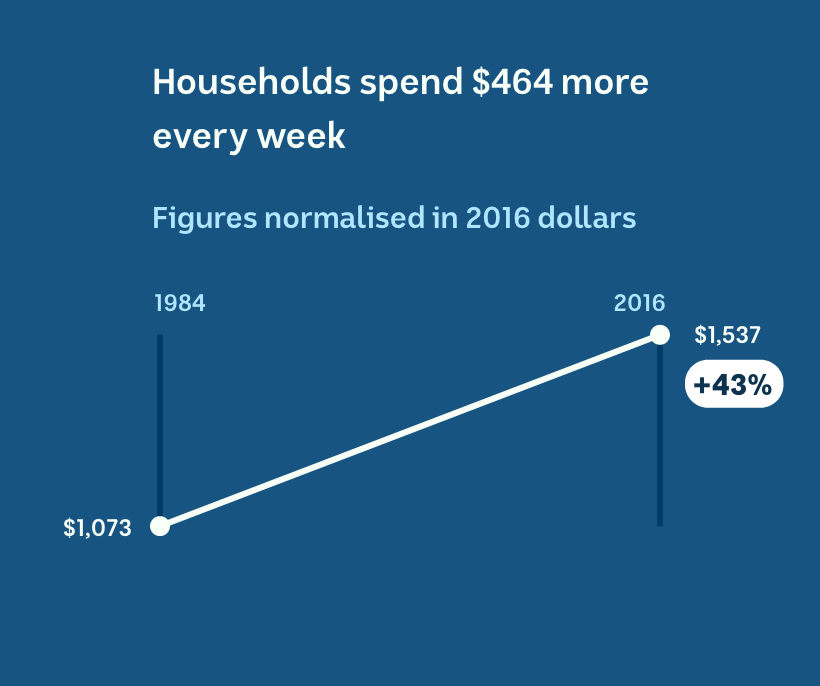 Households spend \$464 more every week

Figures normalised in 2016 dollars

1984

2016

\$1,537

+43%

\$1,073